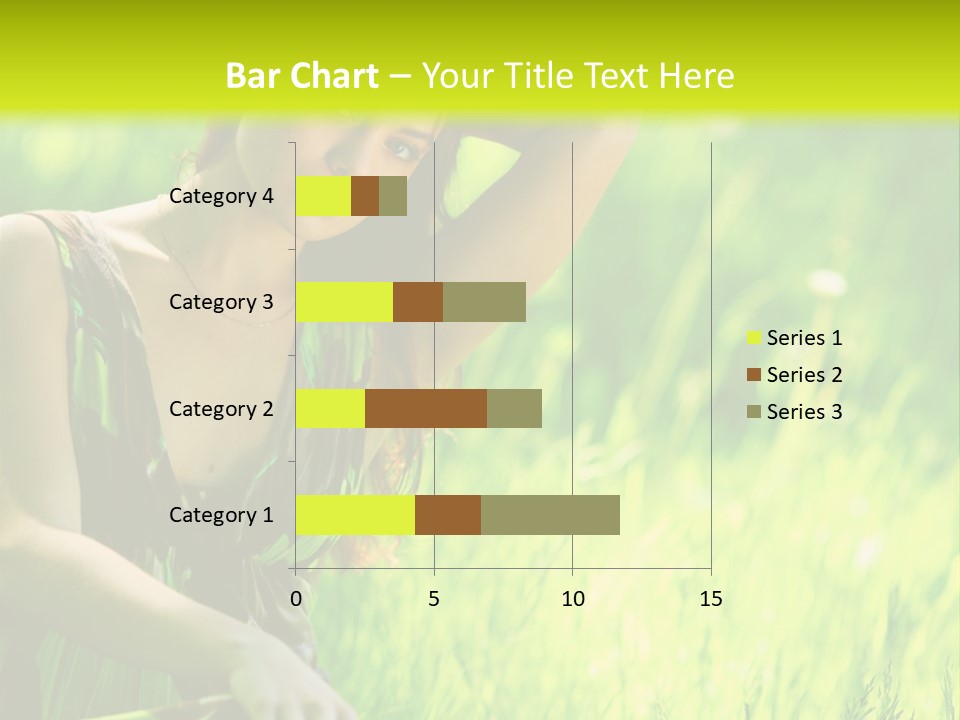 Bar Chart – Your Title Text Here

Category 4
Category 3
Category 2
Category 1

0
5
10
15

Series 1
Series 2
Series 3